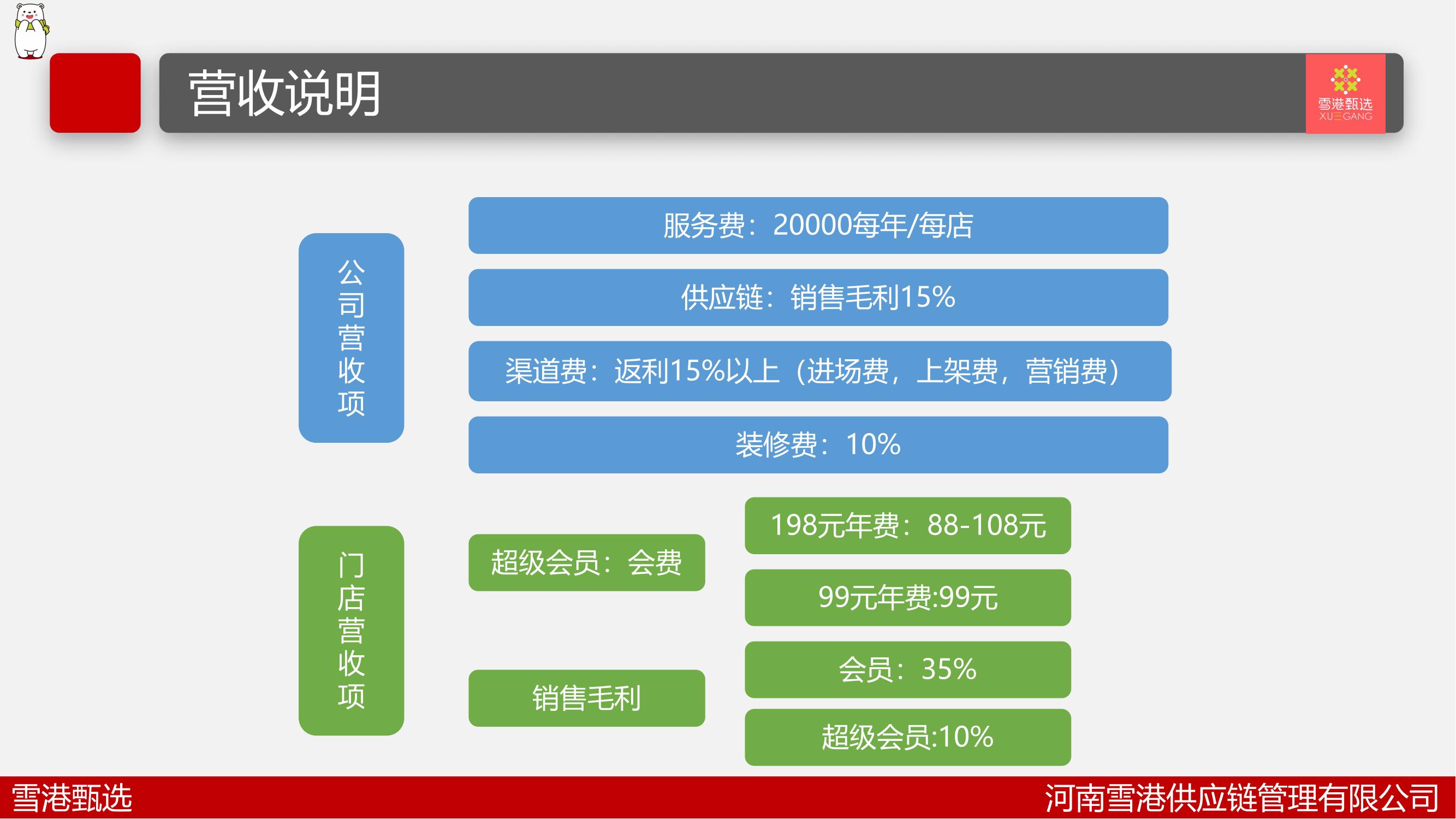 营收说明

雪港甄选
XUEGANG

公司营收项

服务费：20000每年/每店

供应链：销售毛利15%

渠道费：返利15%以上（进场费，上架费，营销费）

装修费：10%

门店营收项

超级会员：会费

198元年费：88-108元

99元年费:99元

销售毛利

会员：35%

超级会员:10%

雪港甄选

河南雪港供应链管理有限公司